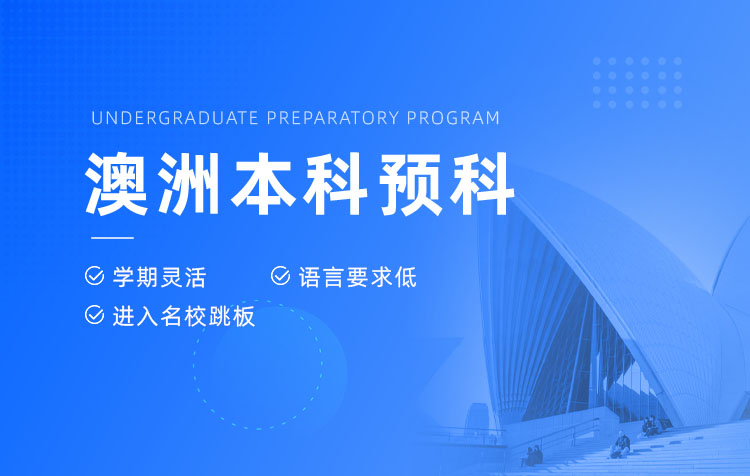 UNDERGRADUATE PREPARATORY PROGRAM

澳洲本科预科

学期灵活
语言要求低
进入名校跳板